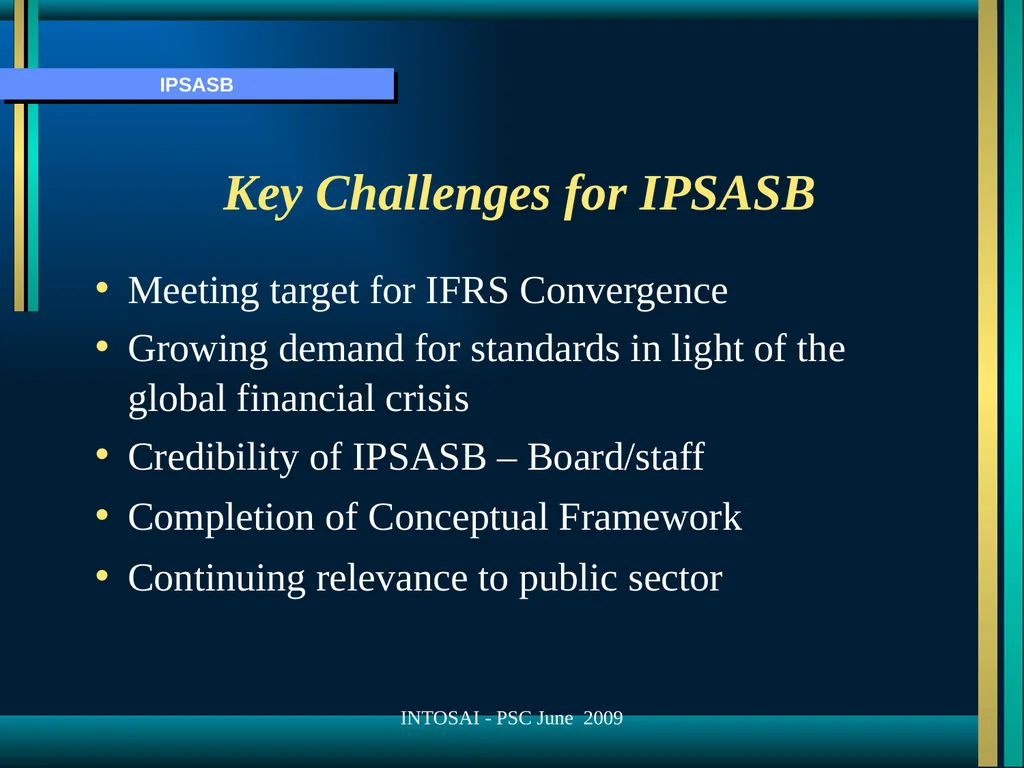 IPSASB

Key Challenges for IPSASB

• Meeting target for IFRS Convergence
• Growing demand for standards in light of the global financial crisis
• Credibility of IPSASB – Board/staff
• Completion of Conceptual Framework
• Continuing relevance to public sector

INTOSAI - PSC June 2009